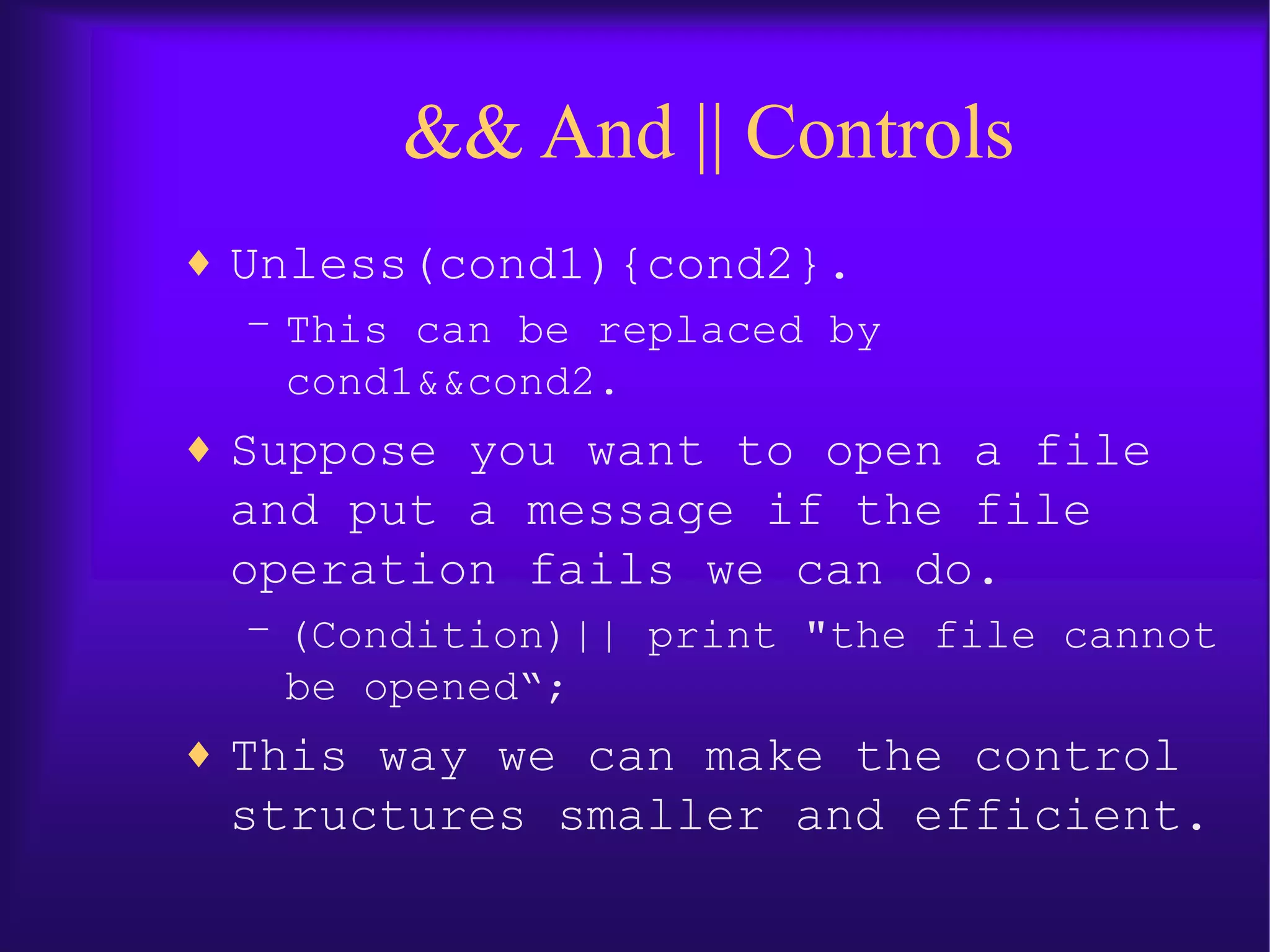 && And || Controls

♦ Unless(cond1){cond2}.
– This can be replaced by cond1&&cond2.

♦ Suppose you want to open a file and put a message if the file operation fails we can do.
– (Condition)|| print "the file cannot be opened“;

♦ This way we can make the control structures smaller and efficient.